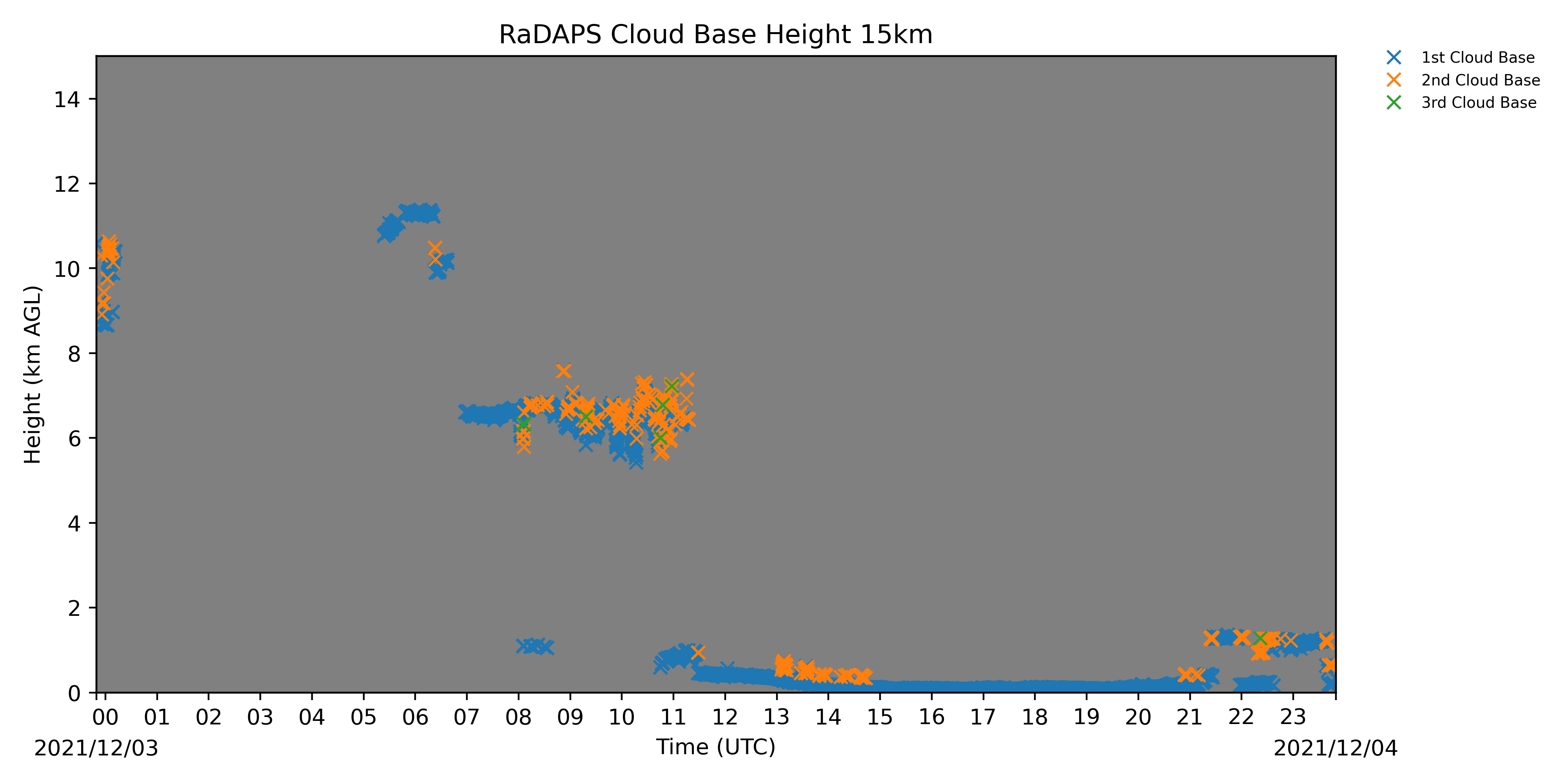 RaDAPS Cloud Base Height 15km

1st Cloud Base
2nd Cloud Base
3rd Cloud Base

Height (km AGL)

14
12
10
8
6
4
2
0

00 01 02 03 04 05 06 07 08 09 10 11 12 13 14 15 16 17 18 19 20 21 22 23

2021/12/03

Time (UTC)

2021/12/04